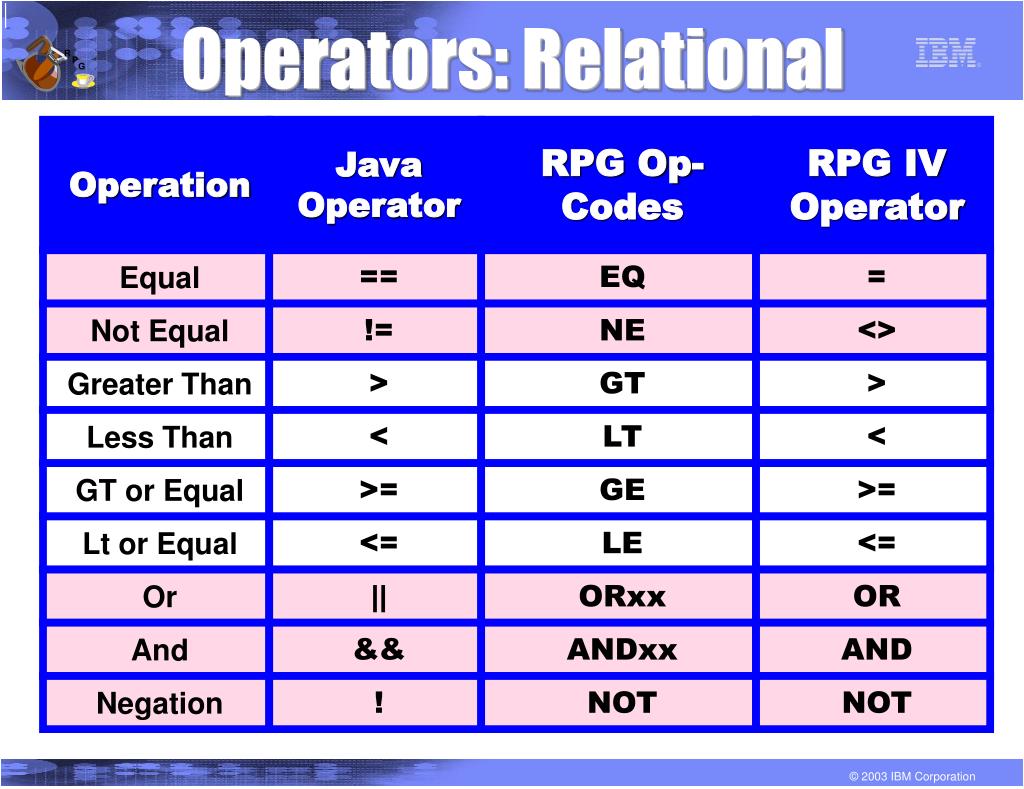 Operators: Relational

IBM

| Operation | Java Operator | RPG Op-Codes | RPG IV Operator |
|---|---|---|---|
| Equal | == | EQ | = |
| Not Equal | != | NE | <> |
| Greater Than | > | GT | > |
| Less Than | < | LT | < |
| GT or Equal | >= | GE | >= |
| Lt or Equal | <= | LE | <= |
| Or | \|\| | ORxx | OR |
| And | && | ANDxx | AND |
| Negation | ! | NOT | NOT |

© 2003 IBM Corporation